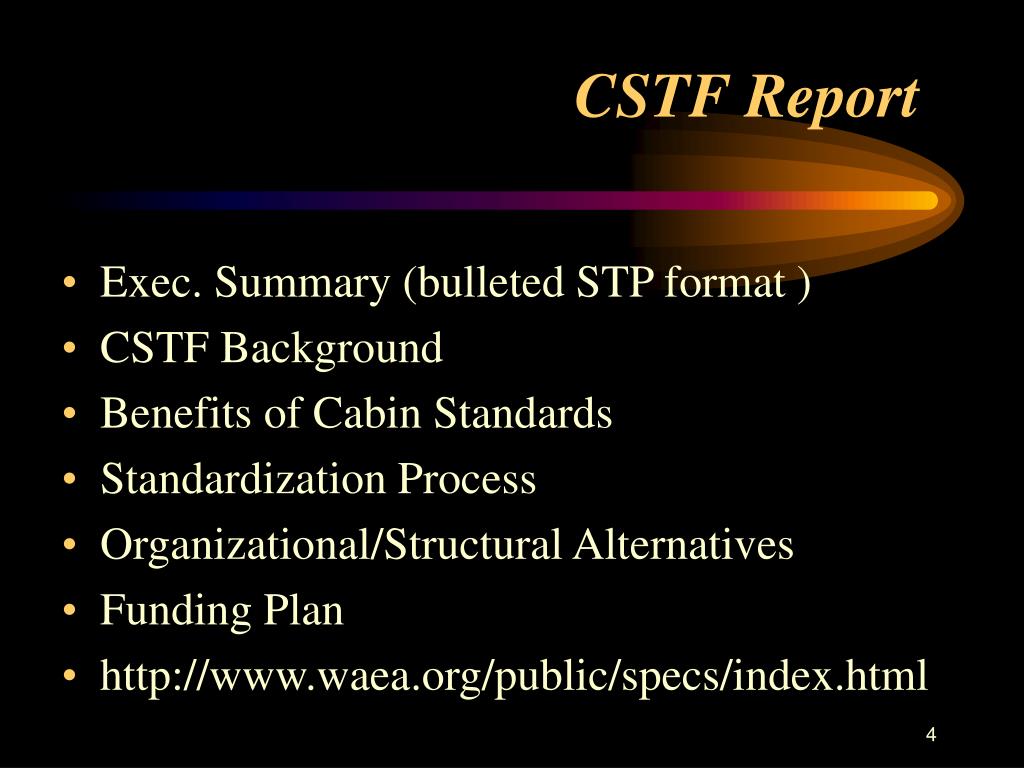 CSTF Report

• Exec. Summary (bulleted STP format )
• CSTF Background
• Benefits of Cabin Standards
• Standardization Process
• Organizational/Structural Alternatives
• Funding Plan
• http://www.waea.org/public/specs/index.html

4